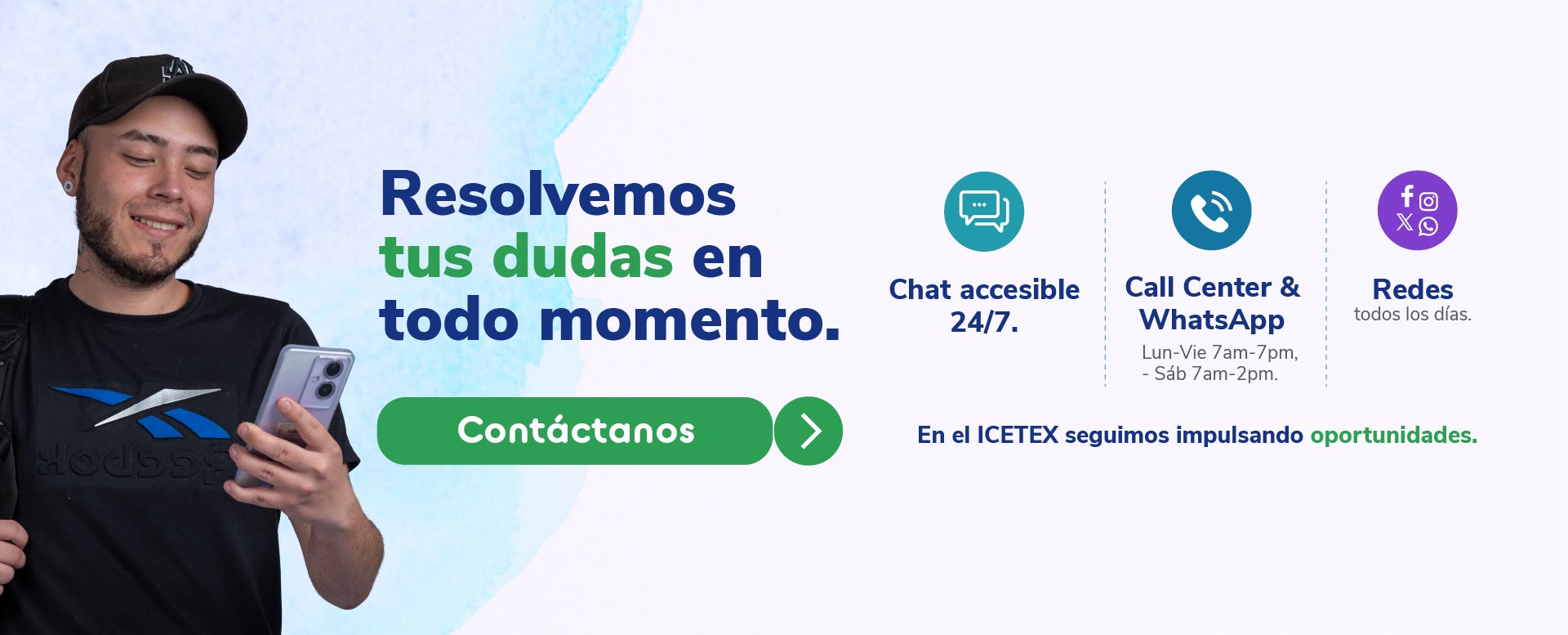 Resolvemos tus dudas en todo momento.

Contáctanos

Chat accesible 24/7.

Call Center & WhatsApp
Lun-Vie 7am-7pm, - Sáb 7am-2pm.

Redes
todos los días.

En el ICETEX seguimos impulsando oportunidades.